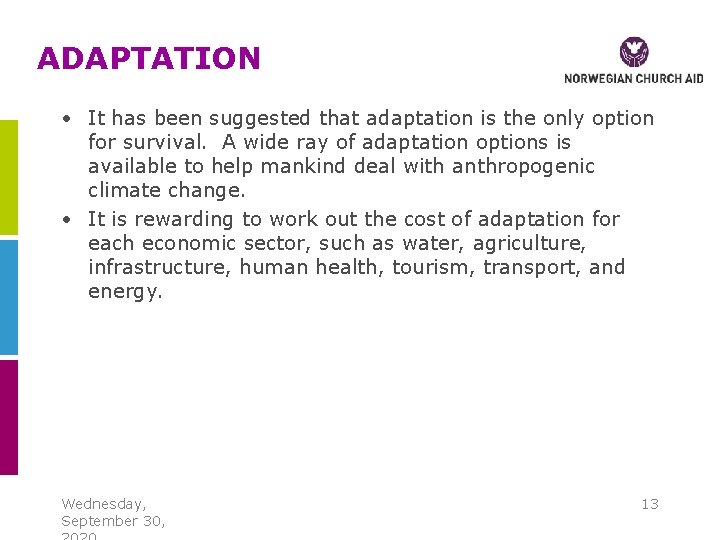 ADAPTATION

NORWEGIAN CHURCH AID

• It has been suggested that adaptation is the only option for survival. A wide ray of adaptation options is available to help mankind deal with anthropogenic climate change.
• It is rewarding to work out the cost of adaptation for each economic sector, such as water, agriculture, infrastructure, human health, tourism, transport, and energy.

Wednesday, September 30, 2020

13